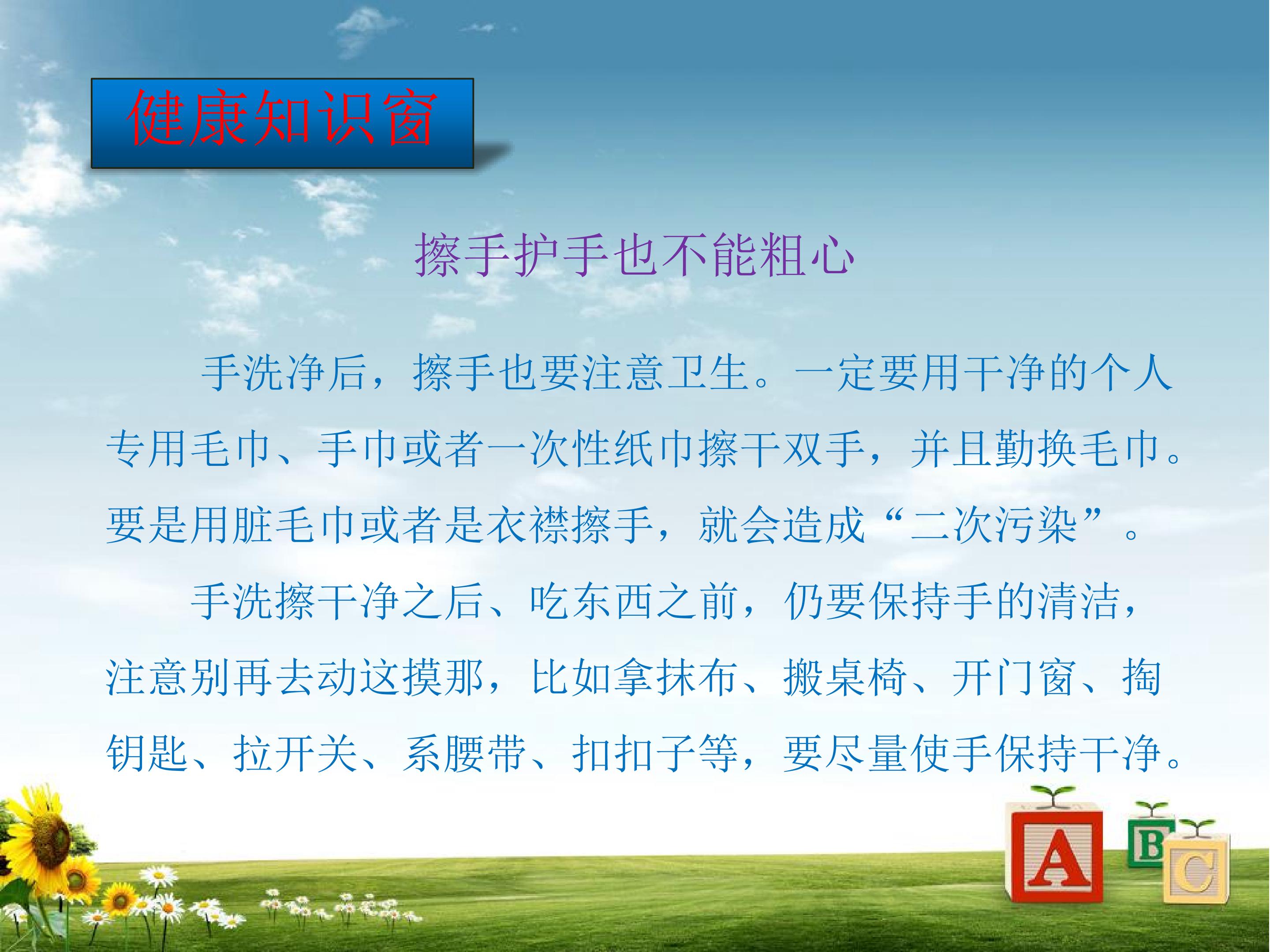 健康知识窗

擦手护手也不能粗心

手洗净后，擦手也要注意卫生。一定要用干净的个人专用毛巾、手巾或者一次性纸巾擦干双手，并且勤换毛巾。要是用脏毛巾或者是衣襟擦手，就会造成“二次污染”。

手洗擦干净之后、吃东西之前，仍要保持手的清洁，注意别再去动这摸那，比如拿抹布、搬桌椅、开门窗、掏钥匙、拉开关、系腰带、扣扣子等，要尽量使手保持干净。

A
B
C